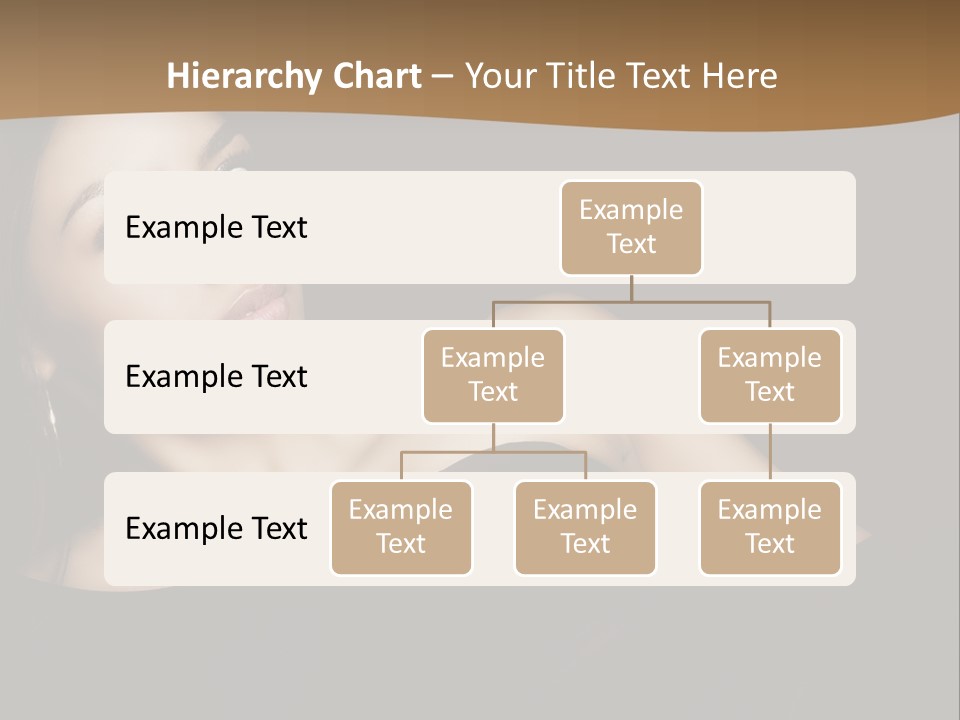 Hierarchy Chart – Your Title Text Here

Example Text

Example Text

Example Text

Example Text

Example Text

Example Text

Example Text

Example Text

Example Text